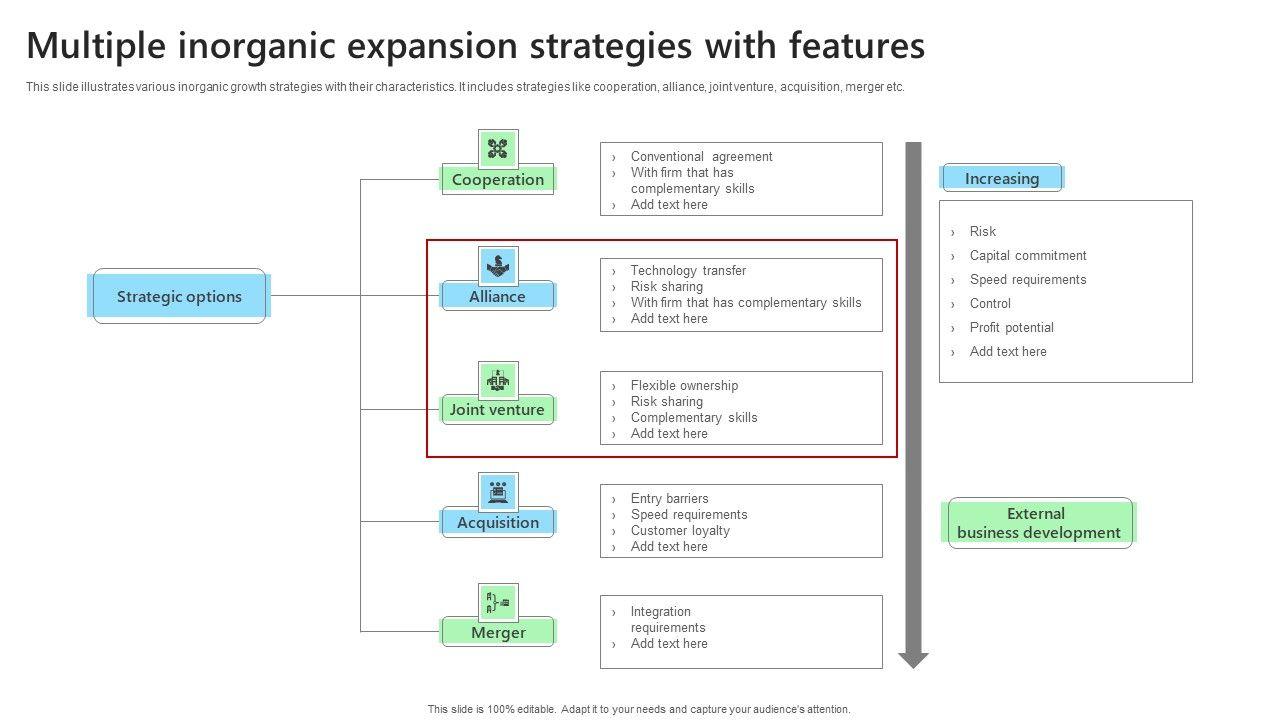 Multiple inorganic expansion strategies with features

This slide illustrates various inorganic growth strategies with their characteristics. It includes strategies like cooperation, alliance, joint venture, acquisition, merger etc.

Strategic options

Cooperation
› Conventional agreement
› With firm that has complementary skills
› Add text here

Alliance
› Technology transfer
› Risk sharing
› With firm that has complementary skills
› Add text here

Joint venture
› Flexible ownership
› Risk sharing
› Complementary skills
› Add text here

Acquisition
› Entry barriers
› Speed requirements
› Customer loyalty
› Add text here

Merger
› Integration requirements
› Add text here

Increasing

› Risk
› Capital commitment
› Speed requirements
› Control
› Profit potential
› Add text here

External business development

This slide is 100% editable. Adapt it to your needs and capture your audience's attention.